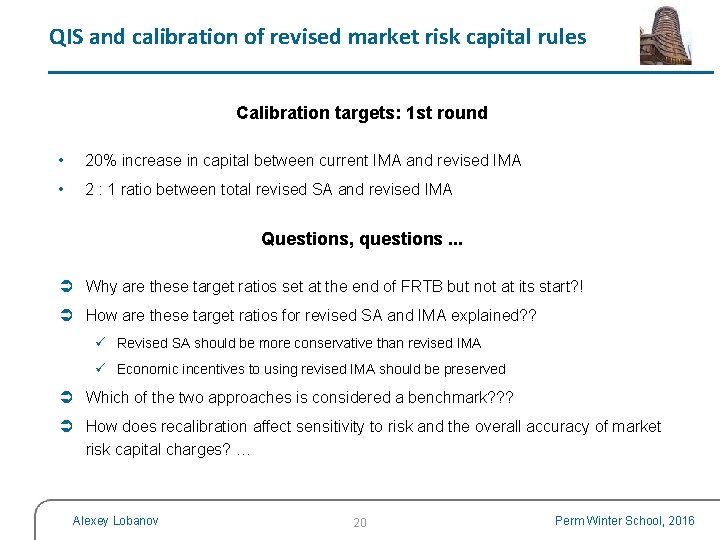 QIS and calibration of revised market risk capital rules

Calibration targets: 1st round

• 20% increase in capital between current IMA and revised IMA
• 2 : 1 ratio between total revised SA and revised IMA

Questions, questions ...

➲ Why are these target ratios set at the end of FRTB but not at its start?!
➲ How are these target ratios for revised SA and IMA explained??
✓ Revised SA should be more conservative than revised IMA
✓ Economic incentives to using revised IMA should be preserved
➲ Which of the two approaches is considered a benchmark???
➲ How does recalibration affect sensitivity to risk and the overall accuracy of market risk capital charges? ...

Alexey Lobanov 20 Perm Winter School, 2016